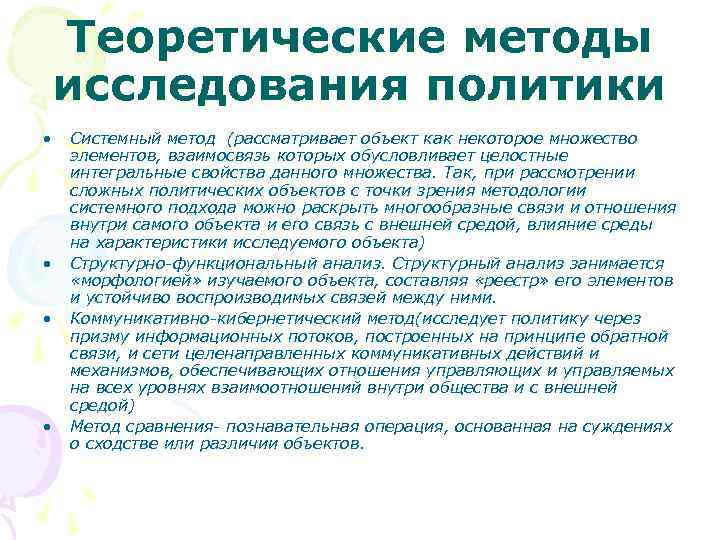 Теоретические методы исследования политики

• Системный метод (рассматривает объект как некоторое множество элементов, взаимосвязь которых обусловливает целостные интегральные свойства данного множества. Так, при рассмотрении сложных политических объектов с точки зрения методологии системного подхода можно раскрыть многообразные связи и отношения внутри самого объекта и его связь с внешней средой, влияние среды на характеристики исследуемого объекта)
• Структурно-функциональный анализ. Структурный анализ занимается «морфологией» изучаемого объекта, составляя «реестр» его элементов и устойчиво воспроизводимых связей между ними.
• Коммуникативно-кибернетический метод(исследует политику через призму информационных потоков, построенных на принципе обратной связи, и сети целенаправленных коммуникативных действий и механизмов, обеспечивающих отношения управляющих и управляемых на всех уровнях взаимоотношений внутри общества и с внешней средой)
• Метод сравнения- познавательная операция, основанная на суждениях о сходстве или различии объектов.